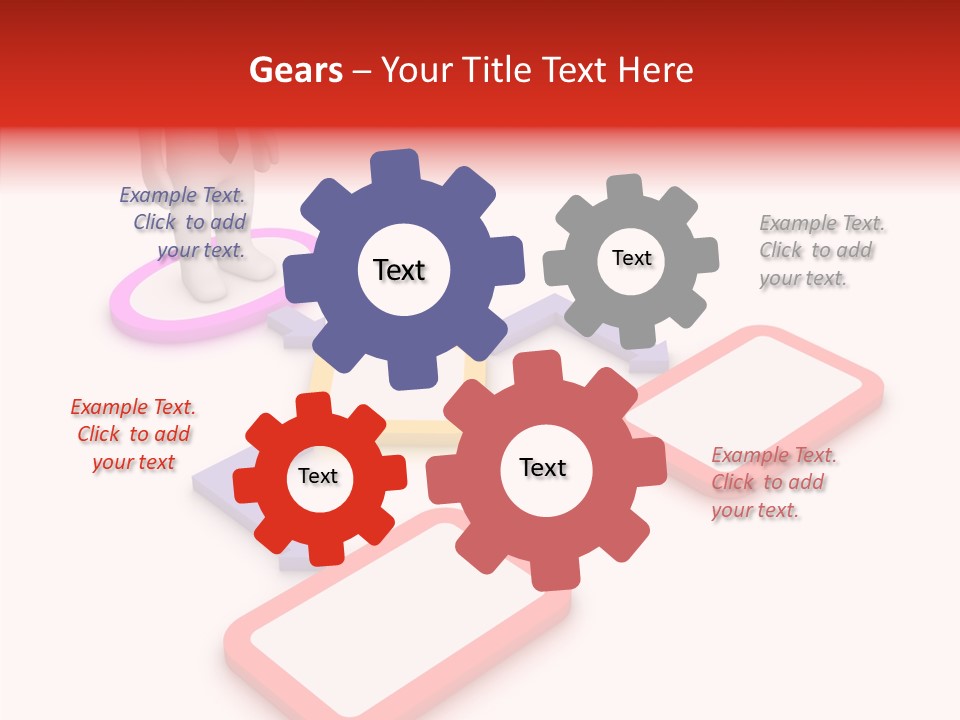 Gears – Your Title Text Here

Example Text. Click to add your text.

Text

Text

Example Text. Click to add your text.

Example Text. Click to add your text

Text

Text

Example Text. Click to add your text.